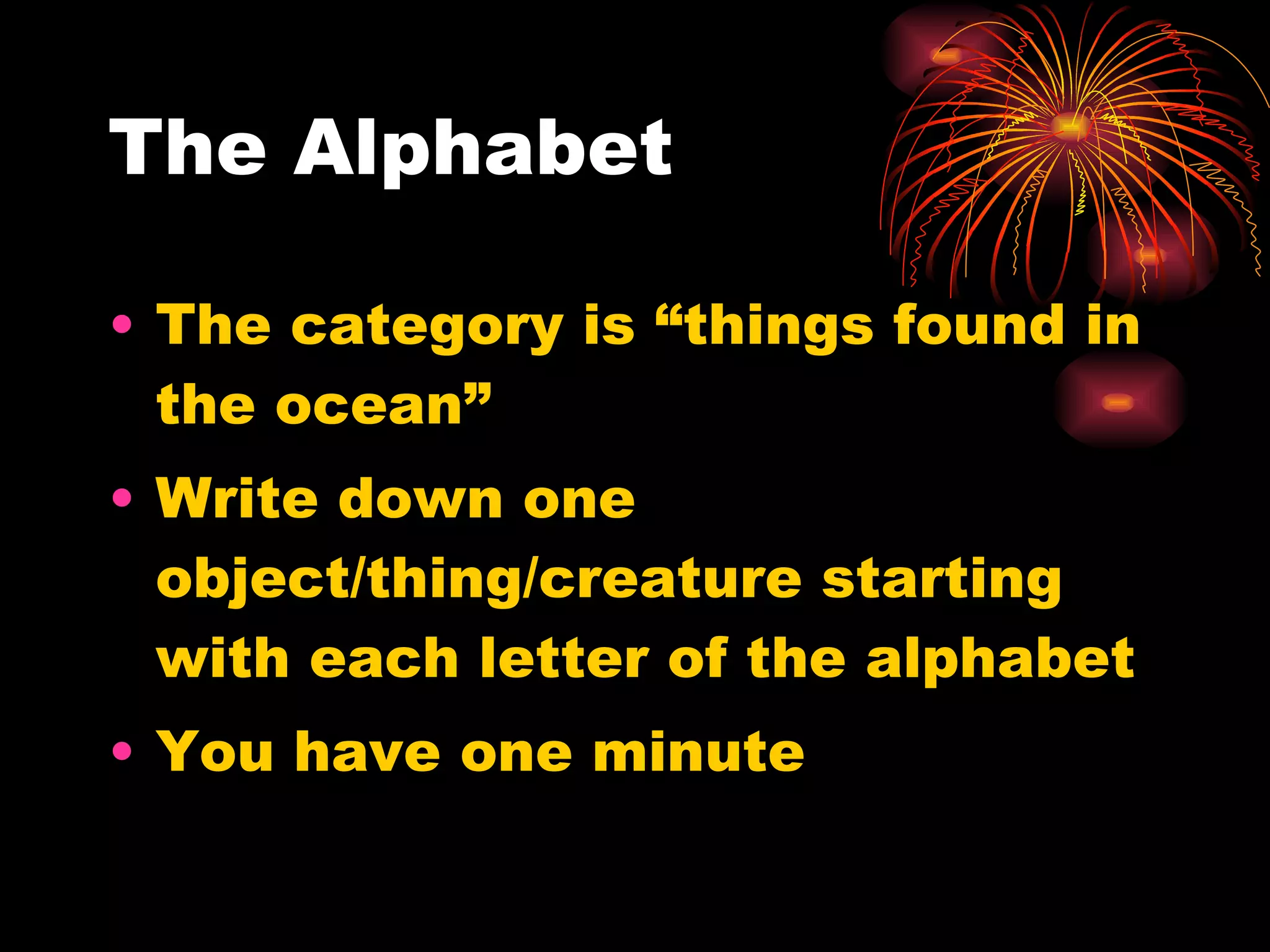 The Alphabet

• The category is “things found in the ocean”
• Write down one object/thing/creature starting with each letter of the alphabet
• You have one minute